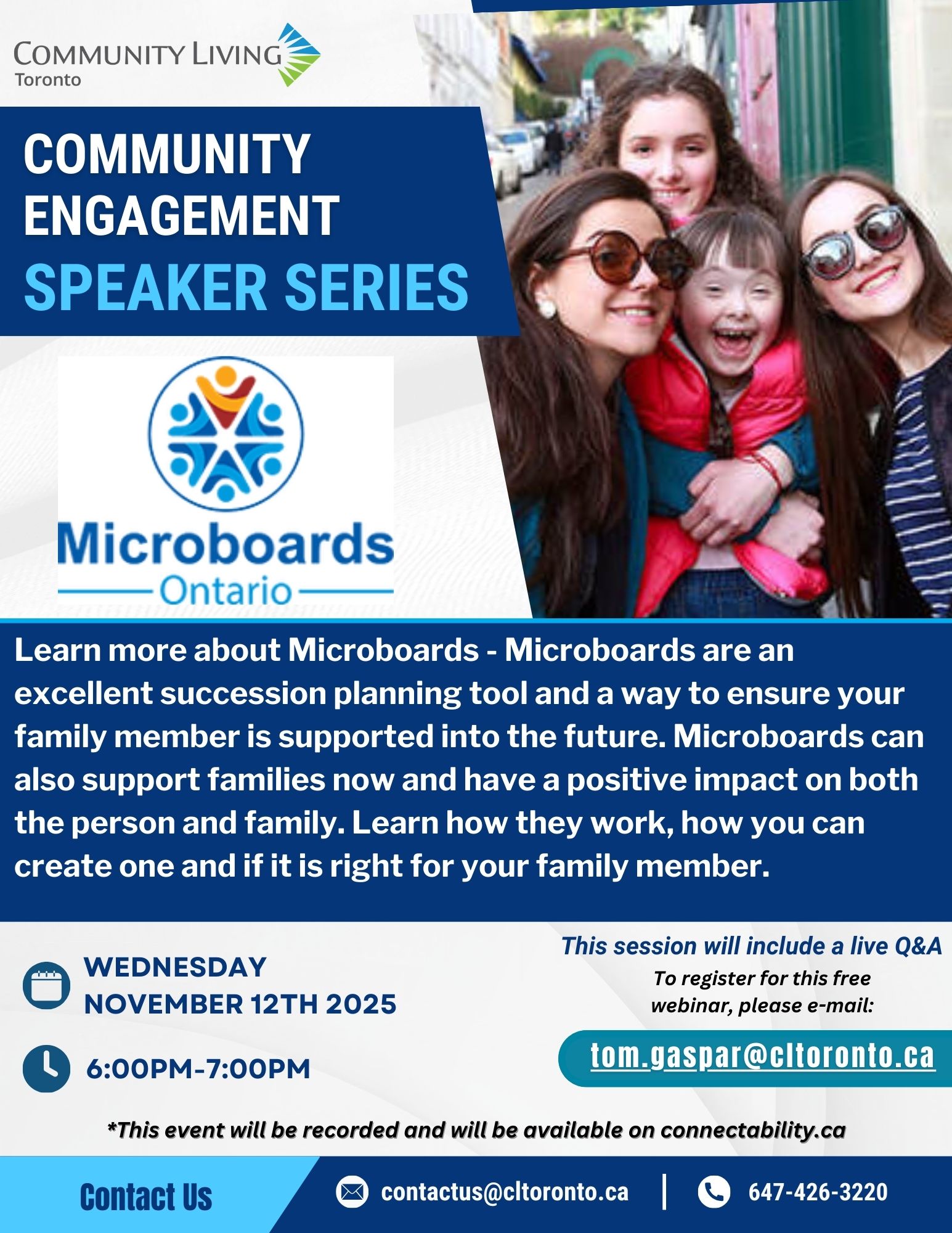 COMMUNITY LIVING
Toronto

COMMUNITY ENGAGEMENT
SPEAKER SERIES

Microboards
Ontario

Learn more about Microboards - Microboards are an excellent succession planning tool and a way to ensure your family member is supported into the future. Microboards can also support families now and have a positive impact on both the person and family. Learn how they work, how you can create one and if it is right for your family member.

WEDNESDAY
NOVEMBER 12TH 2025

6:00PM-7:00PM

This session will include a live Q&A

To register for this free webinar, please e-mail:

tom.gaspar@cltoronto.ca

*This event will be recorded and will be available on connectability.ca

Contact Us

contactus@cltoronto.ca | 647-426-3220